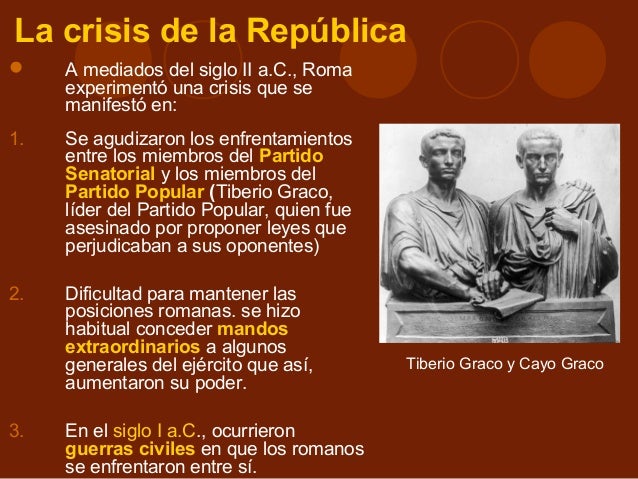 La crisis de la República

A mediados del siglo II a.C., Roma experimentó una crisis que se manifestó en:

1. Se agudizaron los enfrentamientos entre los miembros del Partido Senatorial y los miembros del Partido Popular (Tiberio Graco, líder del Partido Popular, quien fue asesinado por proponer leyes que perjudicaban a sus oponentes)

2. Dificultad para mantener las posiciones romanas. se hizo habitual conceder mandos extraordinarios a algunos generales del ejército que así, aumentaron su poder.

3. En el siglo I a.C., ocurrieron guerras civiles en que los romanos se enfrentaron entre sí.

Tiberio Graco y Cayo Graco